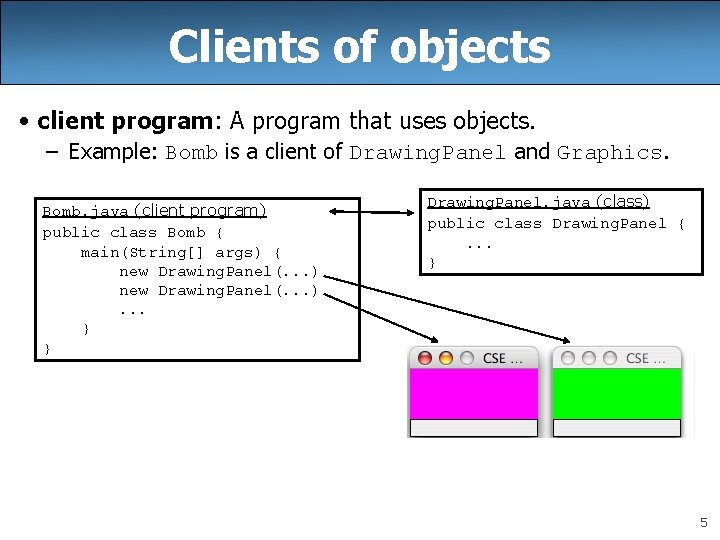 Clients of objects

• client program: A program that uses objects.
– Example: Bomb is a client of DrawingPanel and Graphics.

Bomb.java (client program)
public class Bomb {
    main(String[] args) {
        new DrawingPanel(...)
        new DrawingPanel(...)
        ...
    }
}

DrawingPanel.java (class)
public class DrawingPanel {
    ...
}

CSE ...

CSE ...

5